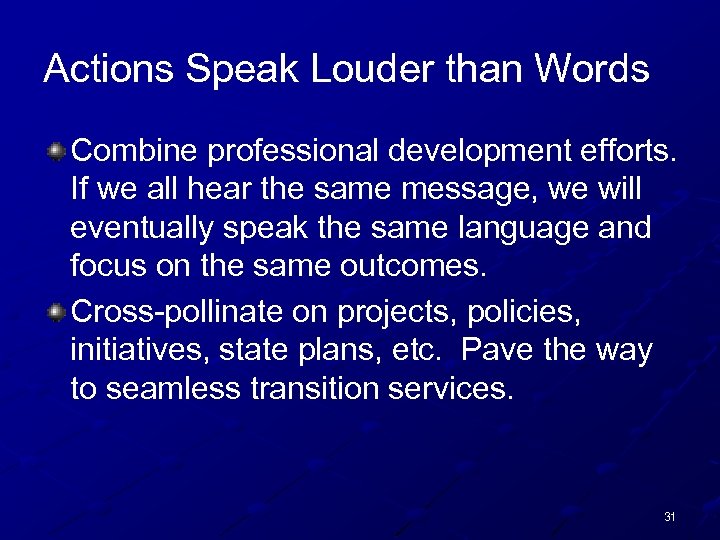 Actions Speak Louder than Words

Combine professional development efforts. If we all hear the same message, we will eventually speak the same language and focus on the same outcomes.

Cross-pollinate on projects, policies, initiatives, state plans, etc. Pave the way to seamless transition services.

31